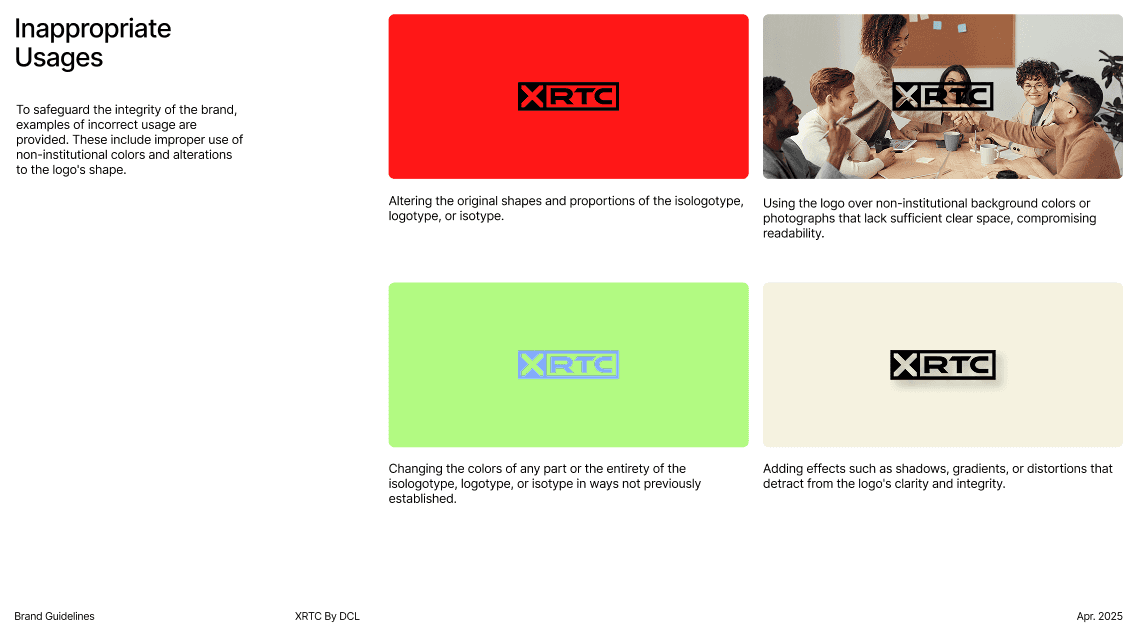 Inappropriate Usages

To safeguard the integrity of the brand, examples of incorrect usage are provided. These include improper use of non-institutional colors and alterations to the logo's shape.

XRTC

Altering the original shapes and proportions of the isologotype, logotype, or isotype.

XRTC

Using the logo over non-institutional background colors or photographs that lack sufficient clear space, compromising readability.

XRTC

Changing the colors of any part or the entirety of the isologotype, logotype, or isotype in ways not previously established.

XRTC

Adding effects such as shadows, gradients, or distortions that detract from the logo's clarity and integrity.

Brand Guidelines

XRTC By DCL

Apr. 2025